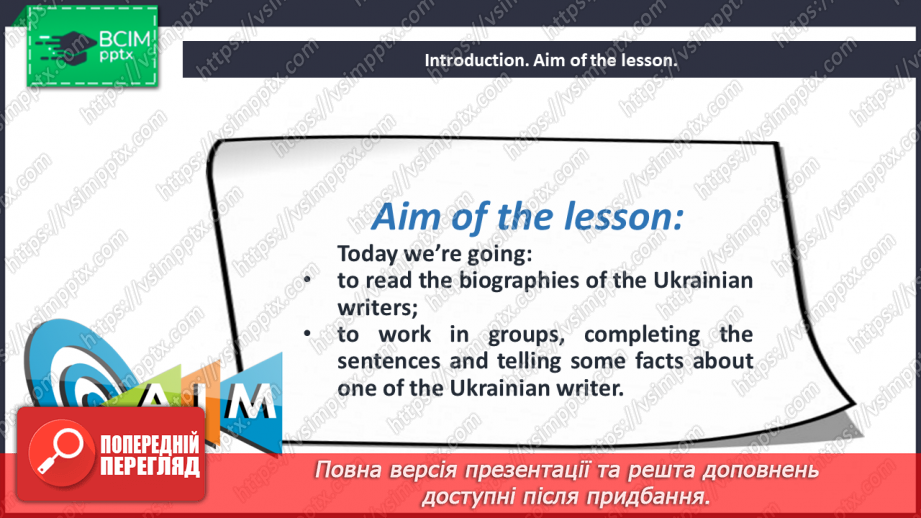 ВСІМ pptx

Introduction. Aim of the lesson.

Aim of the lesson:

Today we're going:

• to read the biographies of the Ukrainian writers;

• to work in groups, completing the sentences and telling some facts about one of the Ukrainian writer.

AIM

ПОПЕРЕДНІЙ ПЕРЕГЛЯД

Повна версія презентації та решта доповнень доступні після придбання.

https://vsimpptx.com